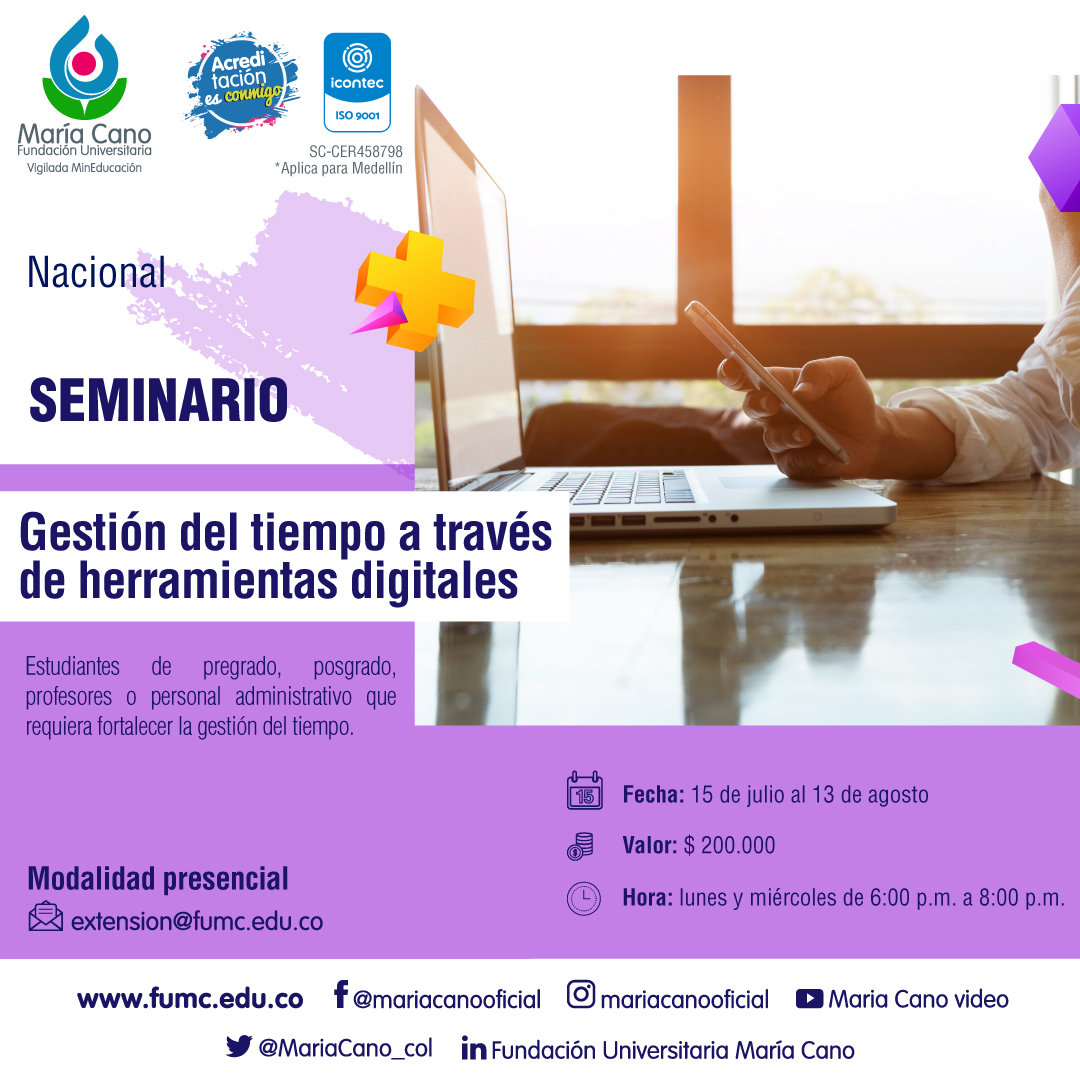 María Cano
Fundación Universitaria
Vigilada MinEducación

Acreditación es conmigo

icontec
ISO 9001
SC-CER458798
*Aplica para Medellín

Nacional

SEMINARIO

Gestión del tiempo a través de herramientas digitales

Estudiantes de pregrado, posgrado, profesores o personal administrativo que requiera fortalecer la gestión del tiempo.

15
Fecha: 15 de julio al 13 de agosto

Valor: $ 200.000

Hora: lunes y miércoles de 6:00 p.m. a 8:00 p.m.

Modalidad presencial

extension@fumc.edu.co

www.fumc.edu.co @mariacanooficial mariacanooficial Maria Cano video

@MariaCano_col Fundación Universitaria María Cano